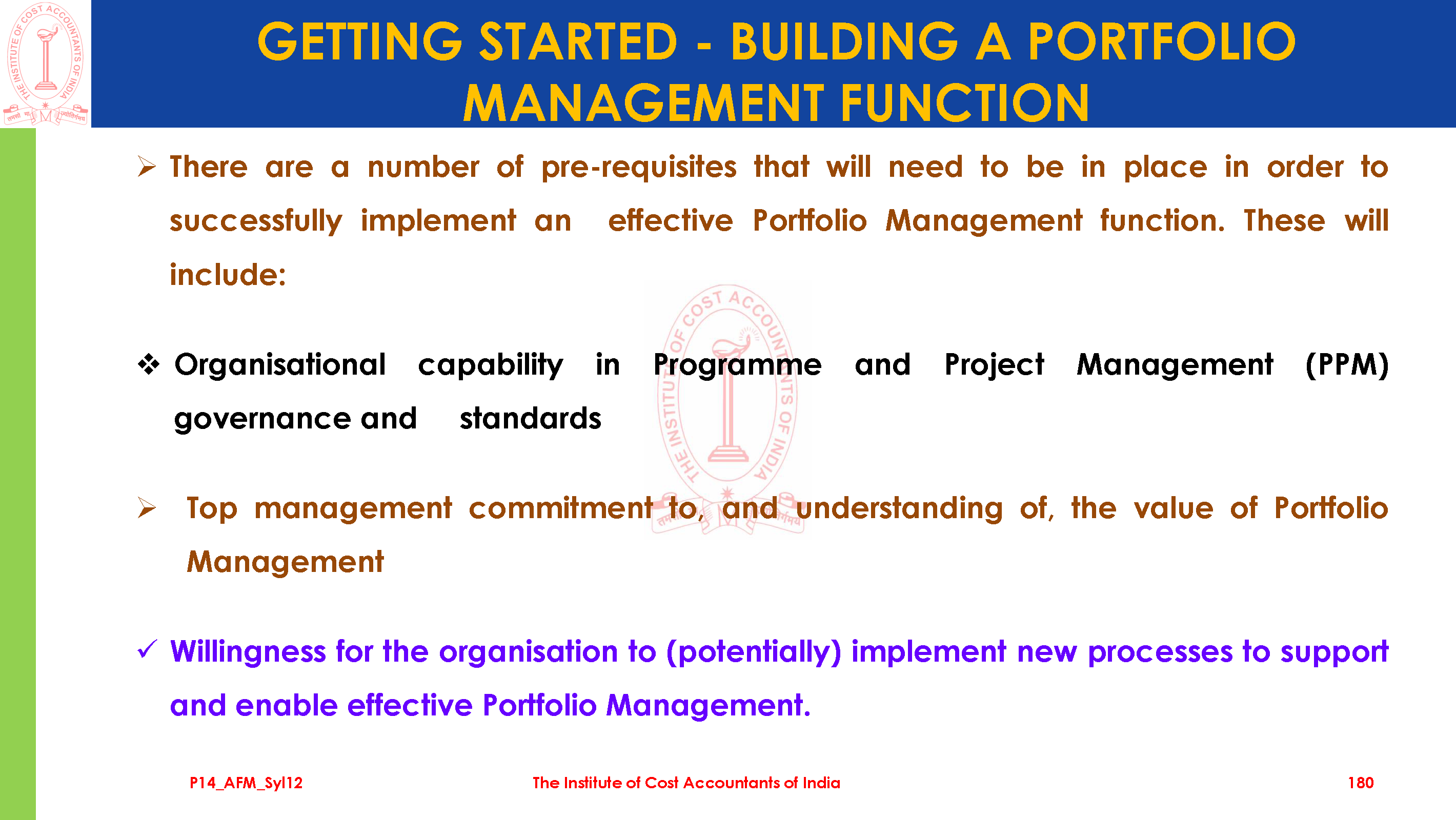 THE INSTITUTE OF COST ACCOUNTANTS OF INDIA

GETTING STARTED - BUILDING A PORTFOLIO MANAGEMENT FUNCTION

➢ There are a number of pre-requisites that will need to be in place in order to successfully implement an effective Portfolio Management function. These will include:

❖ Organisational capability in Programme and Project Management (PPM) governance and standards

➢ Top management commitment to, and understanding of, the value of Portfolio Management

✓ Willingness for the organisation to (potentially) implement new processes to support and enable effective Portfolio Management.

THE INSTITUTE OF COST ACCOUNTANTS OF INDIA

P14_AFM_Syl12

The Institute of Cost Accountants of India

180